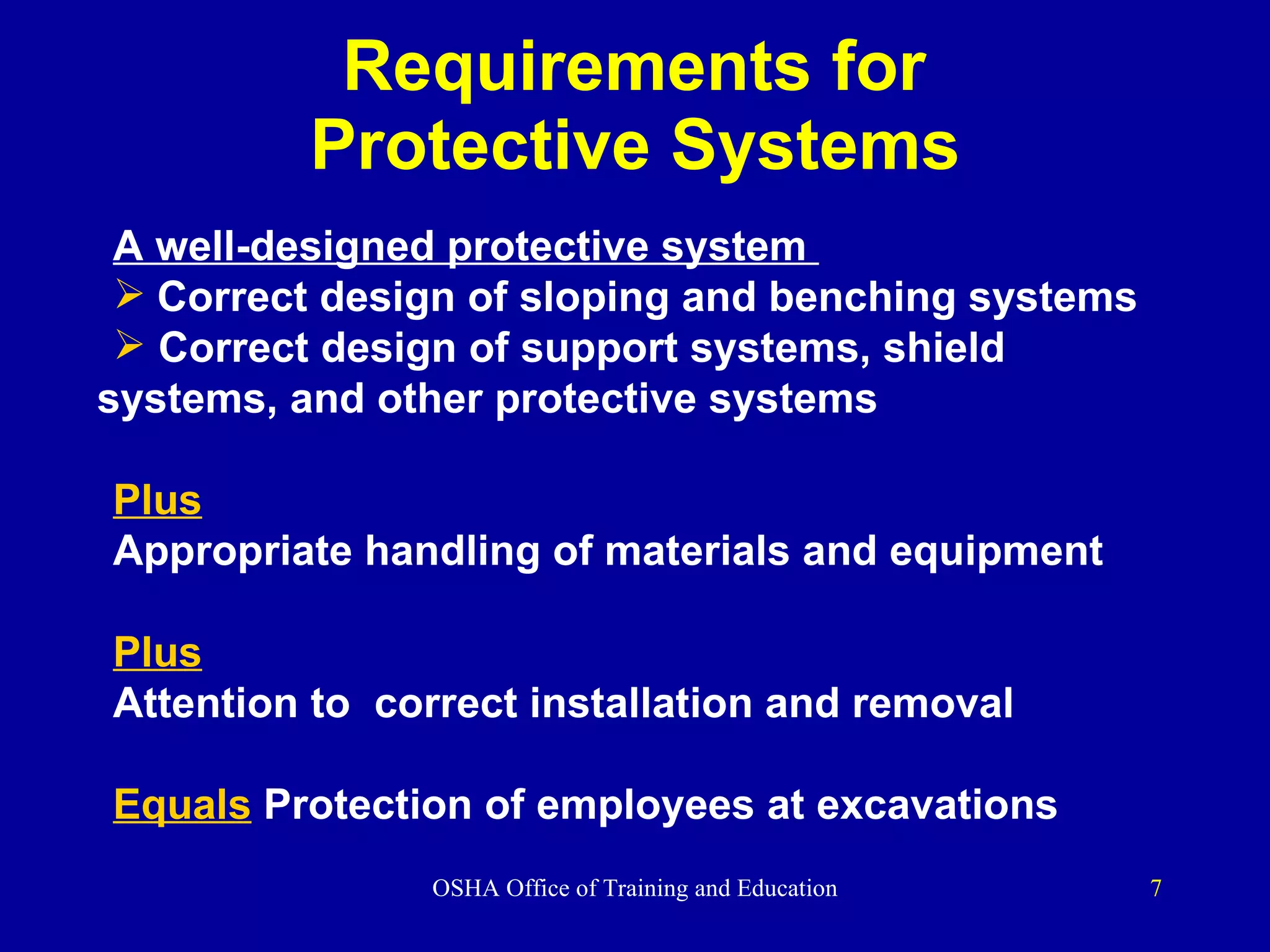 Requirements for Protective Systems

A well-designed protective system
➢ Correct design of sloping and benching systems
➢ Correct design of support systems, shield systems, and other protective systems

Plus
Appropriate handling of materials and equipment

Plus
Attention to  correct installation and removal

Equals Protection of employees at excavations

OSHA Office of Training and Education

7